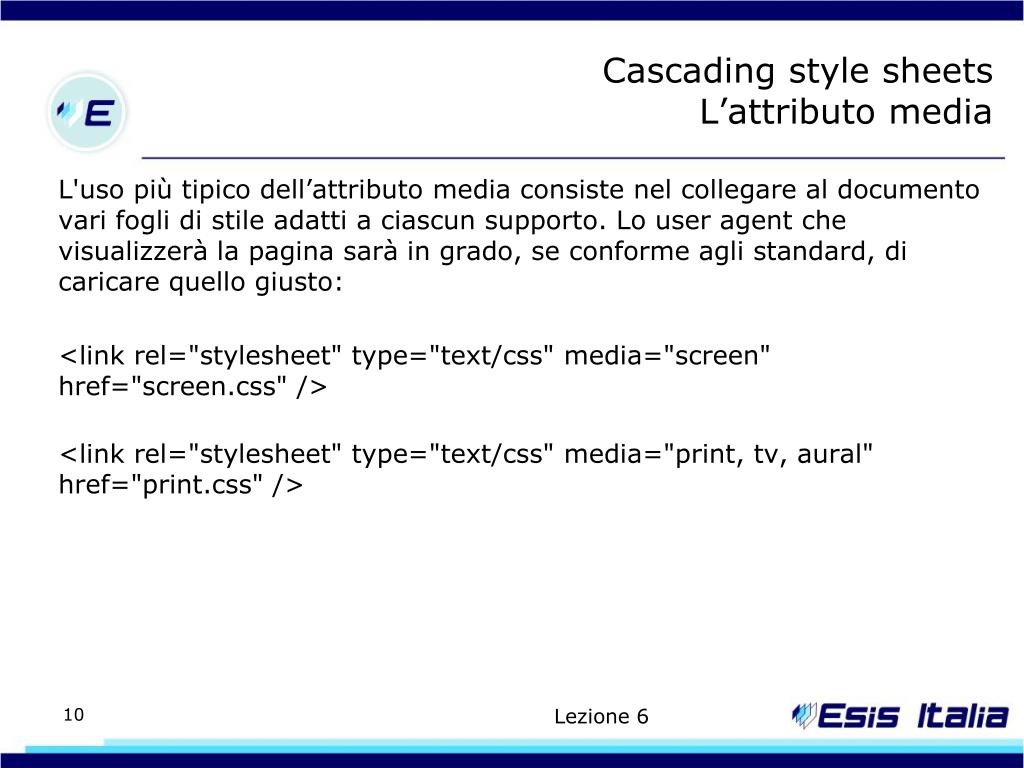 E

Cascading style sheets
L’attributo media

L'uso più tipico dell’attributo media consiste nel collegare al documento vari fogli di stile adatti a ciascun supporto. Lo user agent che visualizzerà la pagina sarà in grado, se conforme agli standard, di caricare quello giusto:

<link rel="stylesheet" type="text/css" media="screen" href="screen.css" />

<link rel="stylesheet" type="text/css" media="print, tv, aural" href="print.css" />

10

Lezione 6

Esis Italia